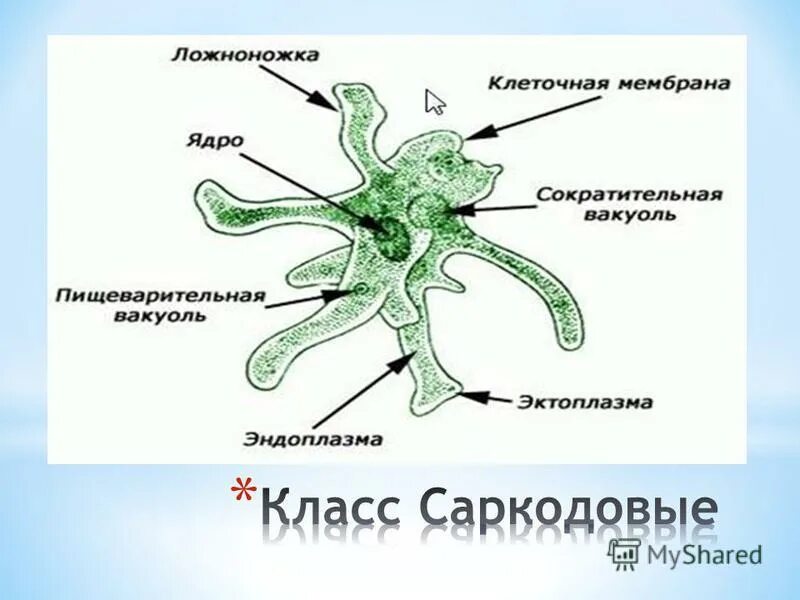 Ложноножка
Клеточная мембрана
Ядро
Сократительная вакуоль
Пищеварительная вакуоль
Эктоплазма
Эндоплазма

*Класс Саркодовые

MyShared